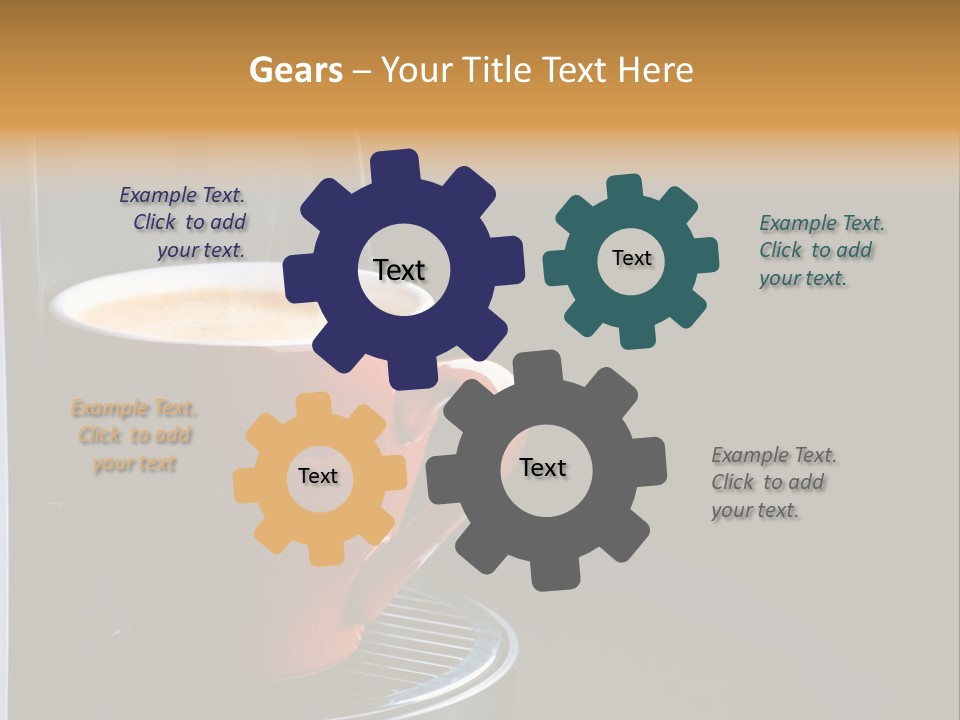 Gears – Your Title Text Here

Example Text. Click to add your text.

Text

Text

Example Text. Click to add your text.

Example Text. Click to add your text

Text

Text

Example Text. Click to add your text.